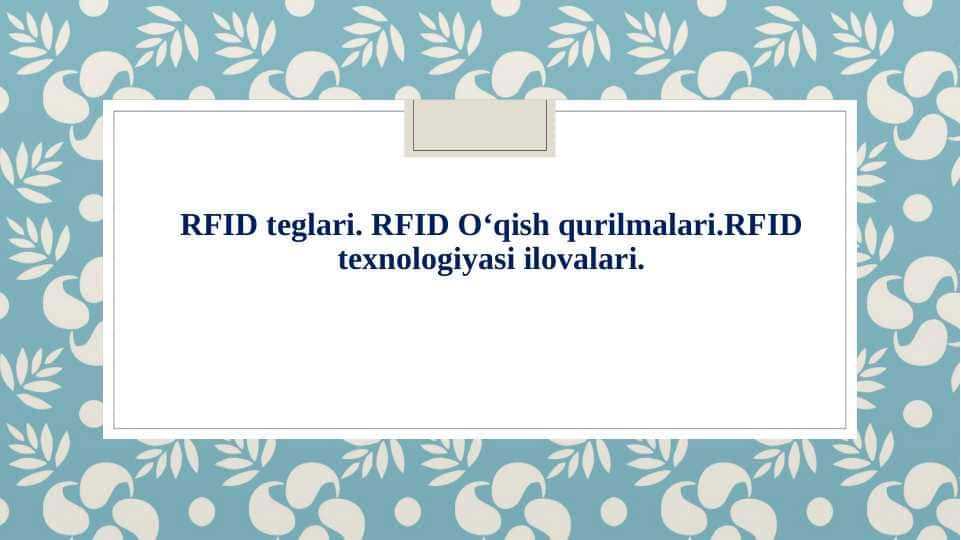 RFID teglari. RFID O‘qish qurilmalari.RFID texnologiyasi ilovalari.